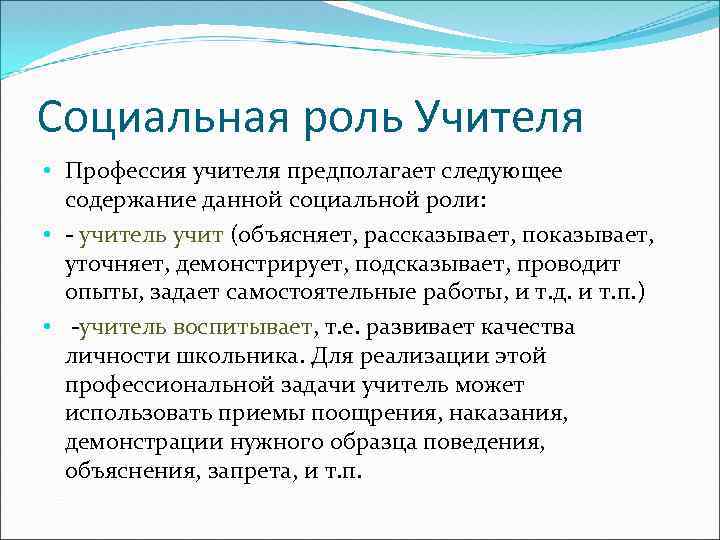 Социальная роль Учителя

• Профессия учителя предполагает следующее содержание данной социальной роли:

• - учитель учит (объясняет, рассказывает, показывает, уточняет, демонстрирует, подсказывает, проводит опыты, задает самостоятельные работы, и т.д. и т.п.)

• -учитель воспитывает, т.е. развивает качества личности школьника. Для реализации этой профессиональной задачи учитель может использовать приемы поощрения, наказания, демонстрации нужного образца поведения, объяснения, запрета, и т.п.